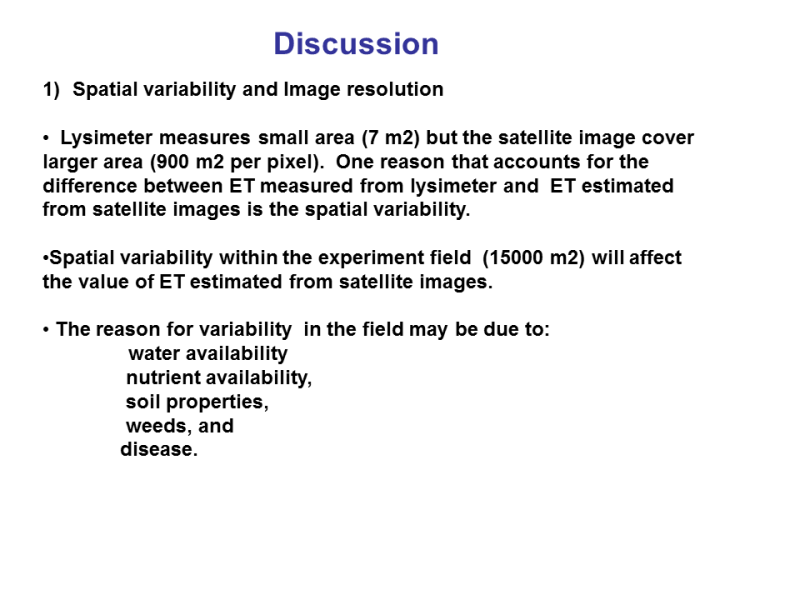 Discussion

1) Spatial variability and Image resolution

• Lysimeter measures small area (7 m2) but the satellite image cover larger area (900 m2 per pixel). One reason that accounts for the difference between ET measured from lysimeter and ET estimated from satellite images is the spatial variability.

•Spatial variability within the experiment field (15000 m2) will affect the value of ET estimated from satellite images.

• The reason for variability in the field may be due to:
water availability
nutrient availability,
soil properties,
weeds, and
disease.